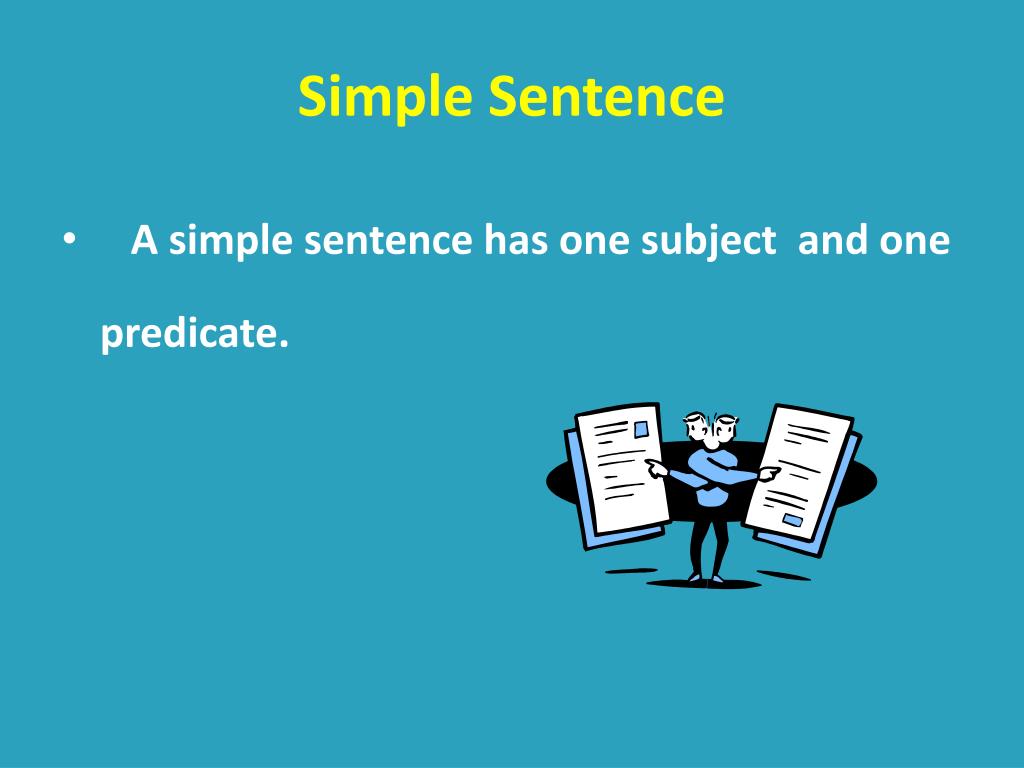 Simple Sentence

• A simple sentence has one subject and one predicate.